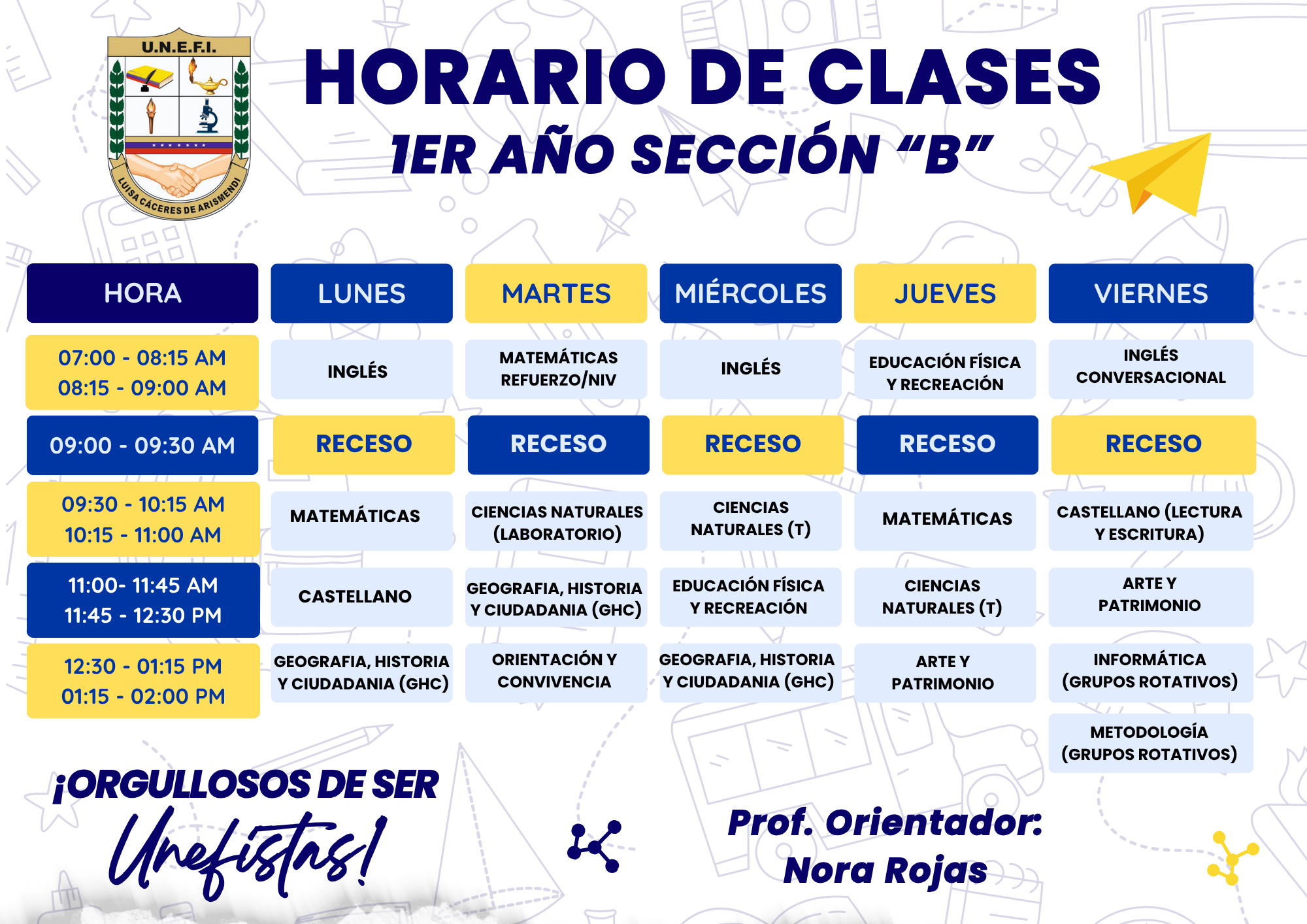 U.N.E.F.I.
LUISA CÁCERES DE ARISMENDI

HORARIO DE CLASES
1ER AÑO SECCIÓN "B"

| HORA | LUNES | MARTES | MIÉRCOLES | JUEVES | VIERNES |
|---|---|---|---|---|---|
| 07:00 - 08:15 AM 08:15 - 09:00 AM | INGLÉS | MATEMÁTICAS REFUERZO/NIV | INGLÉS | EDUCACIÓN FÍSICA Y RECREACIÓN | INGLÉS CONVERSACIONAL |
| 09:00 - 09:30 AM | RECESO | RECESO | RECESO | RECESO | RECESO |
| 09:30 - 10:15 AM 10:15 - 11:00 AM | MATEMÁTICAS | CIENCIAS NATURALES (LABORATORIO) | CIENCIAS NATURALES (T) | MATEMÁTICAS | CASTELLANO (LECTURA Y ESCRITURA) |
| 11:00- 11:45 AM 11:45 - 12:30 PM | CASTELLANO | GEOGRAFIA, HISTORIA Y CIUDADANIA (GHC) | EDUCACIÓN FÍSICA Y RECREACIÓN | CIENCIAS NATURALES (T) | ARTE Y PATRIMONIO |
| 12:30 - 01:15 PM 01:15 - 02:00 PM | GEOGRAFIA, HISTORIA Y CIUDADANIA (GHC) | ORIENTACIÓN Y CONVIVENCIA | GEOGRAFIA, HISTORIA Y CIUDADANIA (GHC) | ARTE Y PATRIMONIO | INFORMÁTICA (GRUPOS ROTATIVOS) |
| | | | | | METODOLOGÍA (GRUPOS ROTATIVOS) |

¡ORGULLOSOS DE SER Unefistas!

Prof. Orientador: Nora Rojas